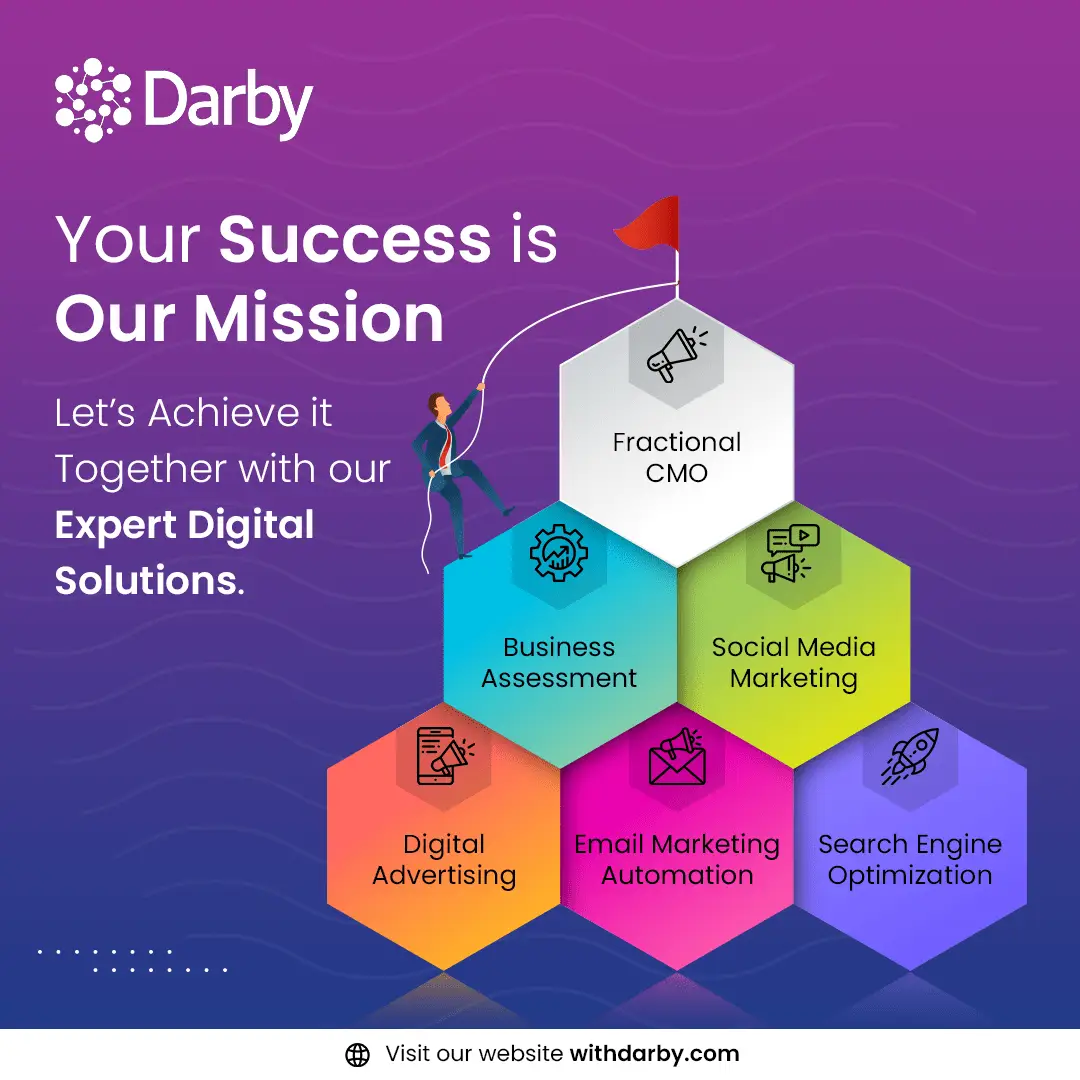 Darby

Your Success is Our Mission

Let's Achieve it Together with our Expert Digital Solutions.

Fractional CMO

Business Assessment

Social Media Marketing

Digital Advertising

Email Marketing Automation

Search Engine Optimization

Visit our website withdarby.com